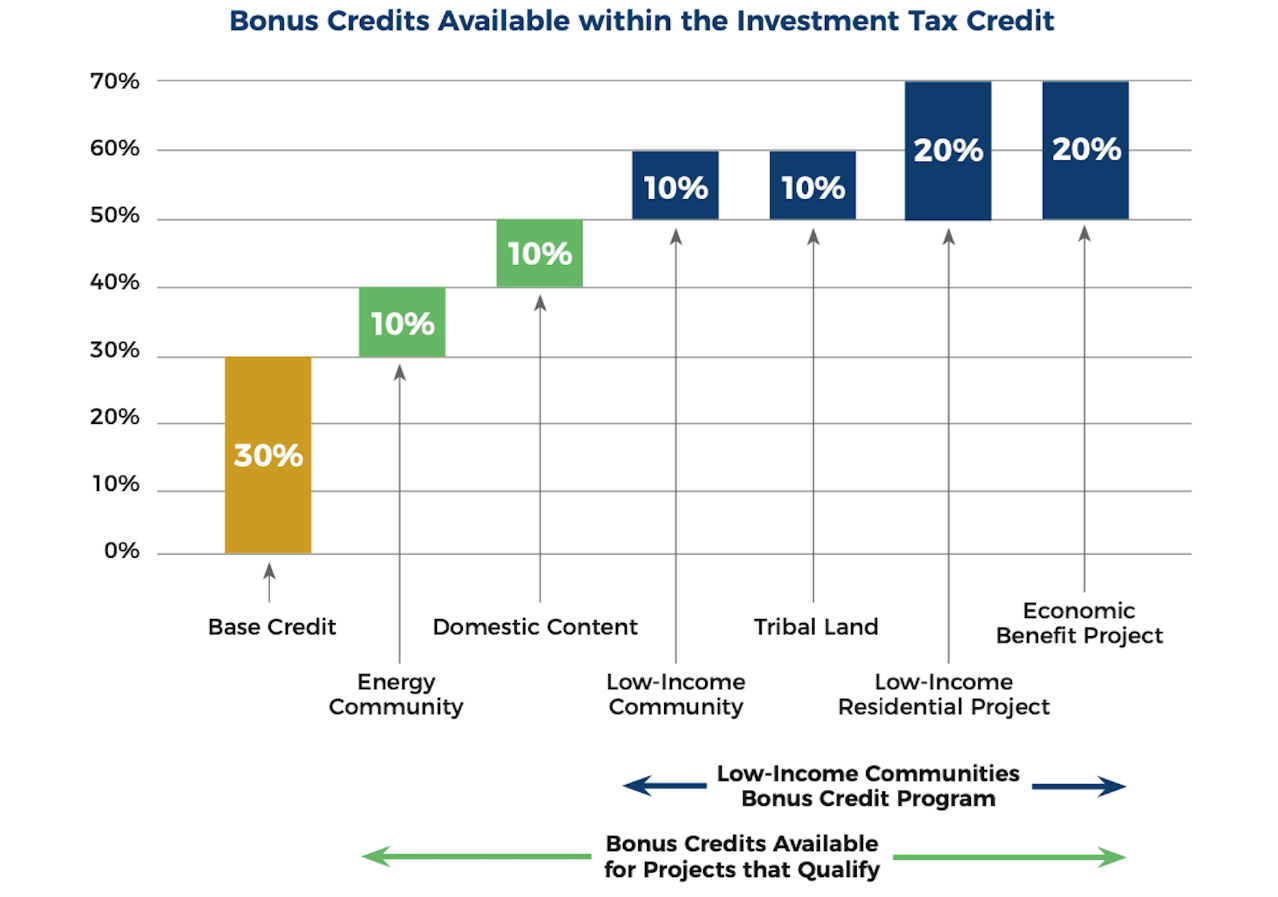 Bonus Credits Available within the Investment Tax Credit

70%
60%
50%
40%
30%
20%
10%
0%

30%
10%
10%
10%
10%
20%
20%

Base Credit
Energy Community
Domestic Content
Low-Income Community
Tribal Land
Low-Income Residential Project
Economic Benefit Project

Low-Income Communities Bonus Credit Program

Bonus Credits Available for Projects that Qualify